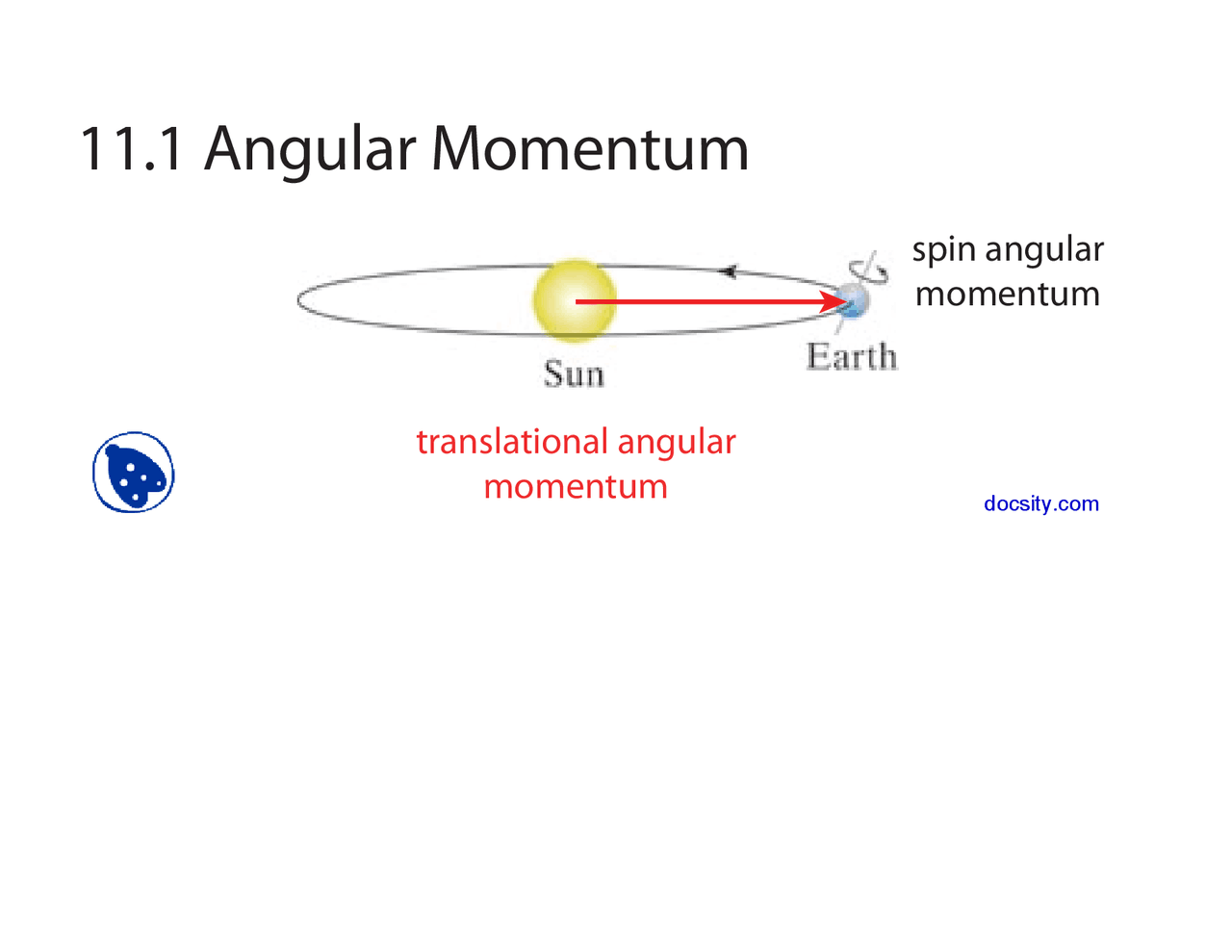 11.1 Angular Momentum

spin angular momentum

Sun

Earth

translational angular momentum

docsity.com